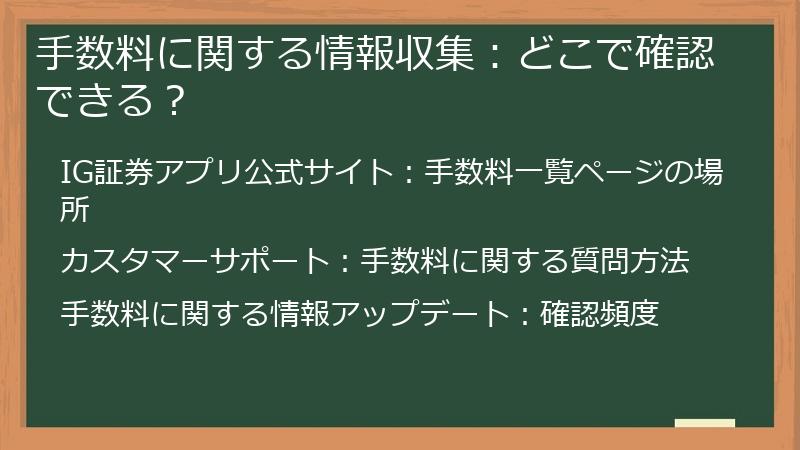 手数料に関する情報収集：どこで確認できる？

IG証券アプリ公式サイト：手数料一覧ページの場所

カスタマーサポート：手数料に関する質問方法

手数料に関する情報アップデート：確認頻度